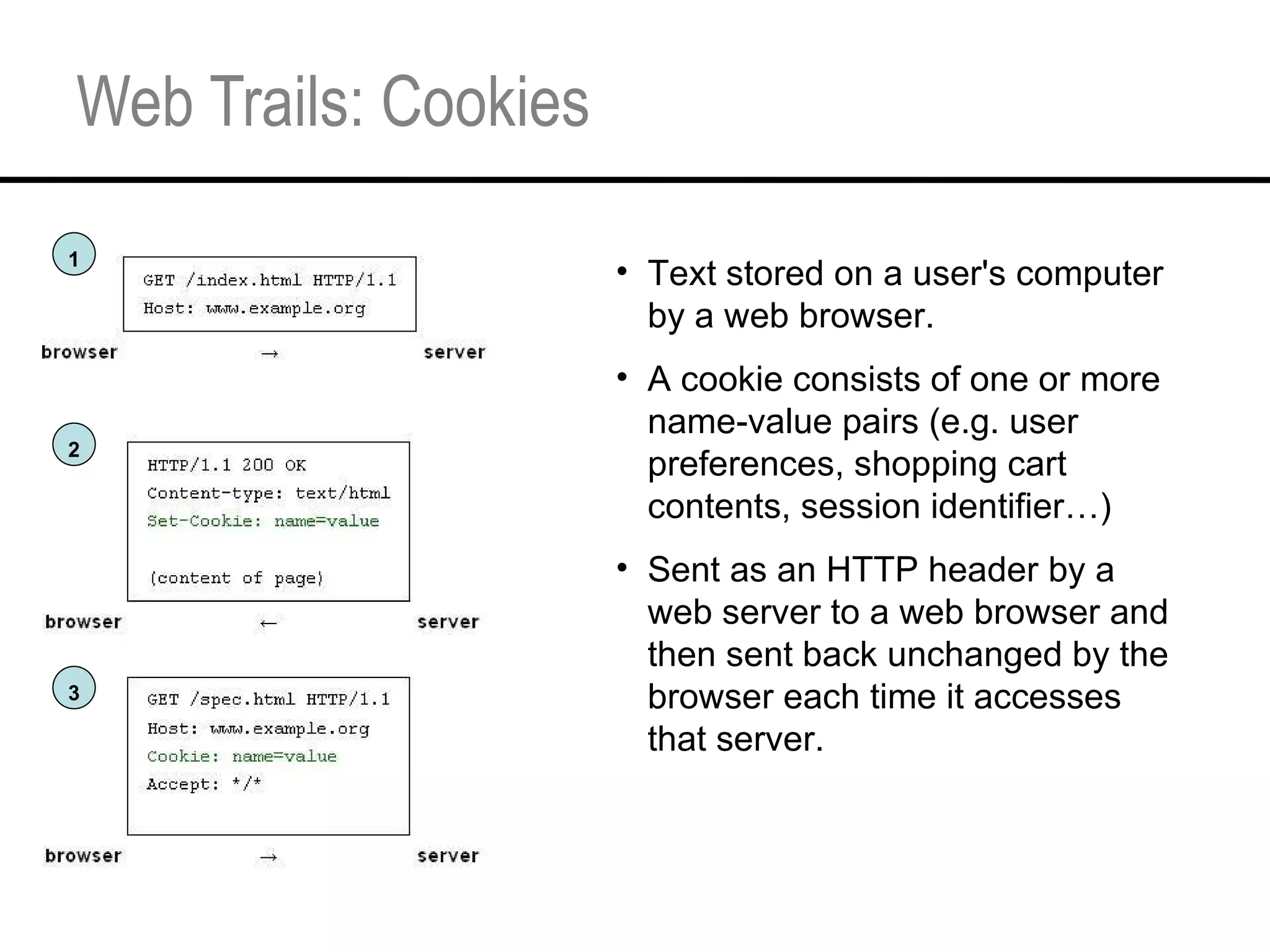 Web Trails: Cookies

1

GET /index.html HTTP/1.1
Host: www.example.org

browser → server

2

HTTP/1.1 200 OK
Content-type: text/html
Set-Cookie: name=value

(content of page)

browser ← server

3

GET /spec.html HTTP/1.1
Host: www.example.org
Cookie: name=value
Accept: */*

browser → server

• Text stored on a user's computer by a web browser.

• A cookie consists of one or more name-value pairs (e.g. user preferences, shopping cart contents, session identifier…)

• Sent as an HTTP header by a web server to a web browser and then sent back unchanged by the browser each time it accesses that server.